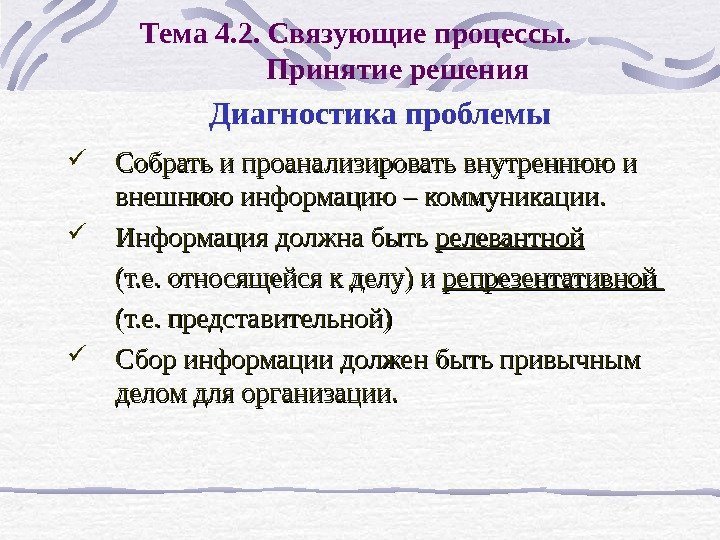 Тема 4.2. Связующие процессы. Принятие решения

Диагностика проблемы

✓ Собрать и проанализировать внутреннюю и внешнюю информацию – коммуникации.

✓ Информация должна быть релевантной

(т.е. относящейся к делу) и репрезентативной

(т.е. представительной)

✓ Сбор информации должен быть привычным делом для организации.